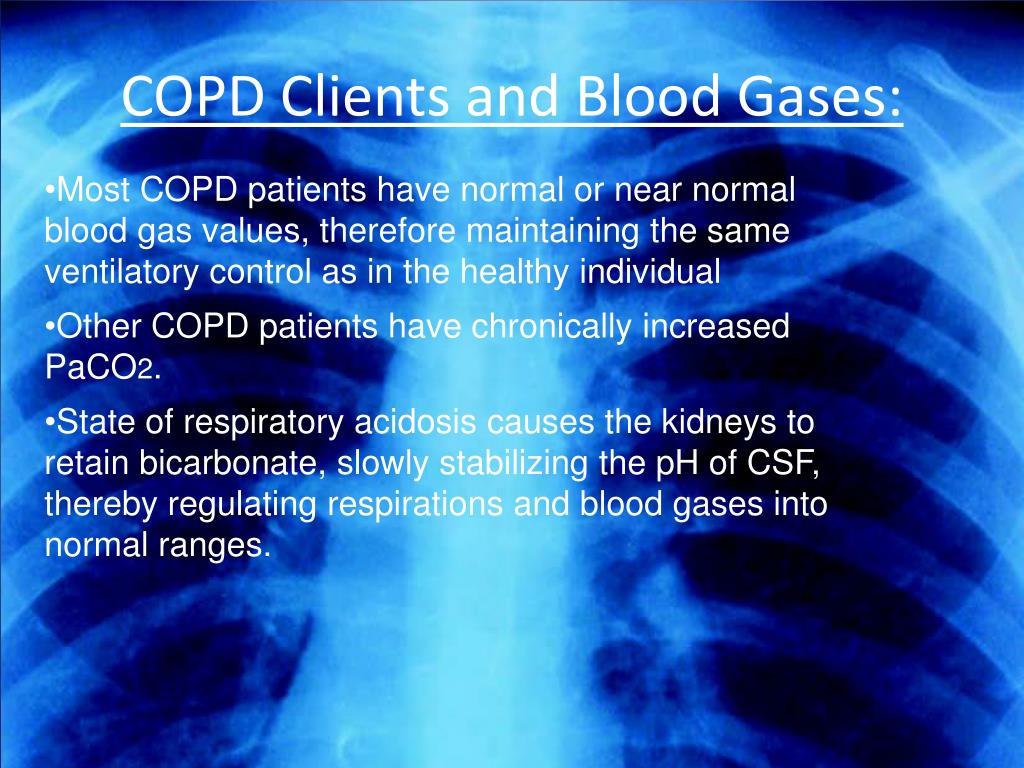 COPD Clients and Blood Gases:

•Most COPD patients have normal or near normal blood gas values, therefore maintaining the same ventilatory control as in the healthy individual

•Other COPD patients have chronically increased $PaCO_2$.

•State of respiratory acidosis causes the kidneys to retain bicarbonate, slowly stabilizing the pH of CSF, thereby regulating respirations and blood gases into normal ranges.